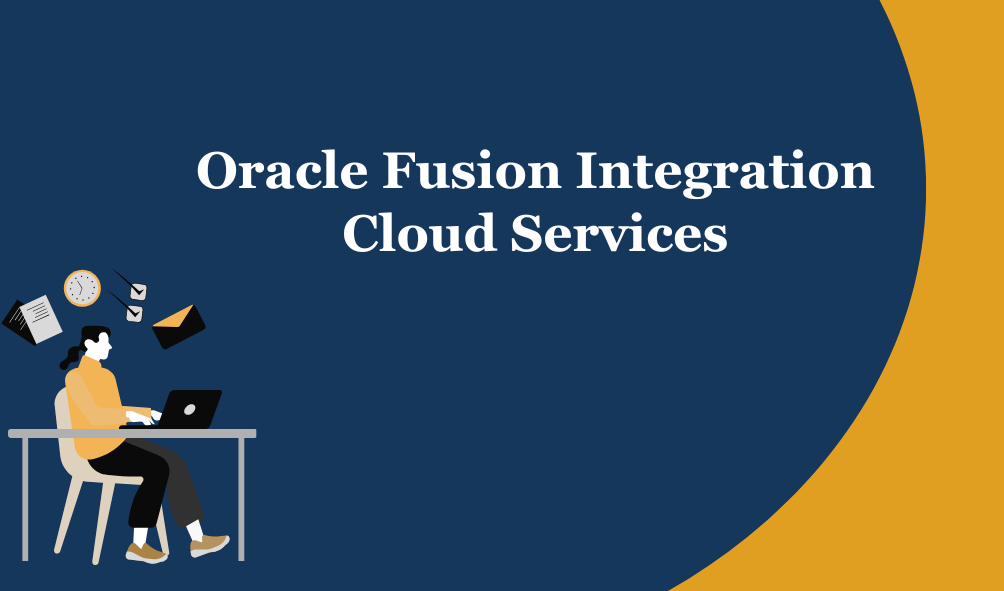 Oracle Fusion Integration Cloud Services